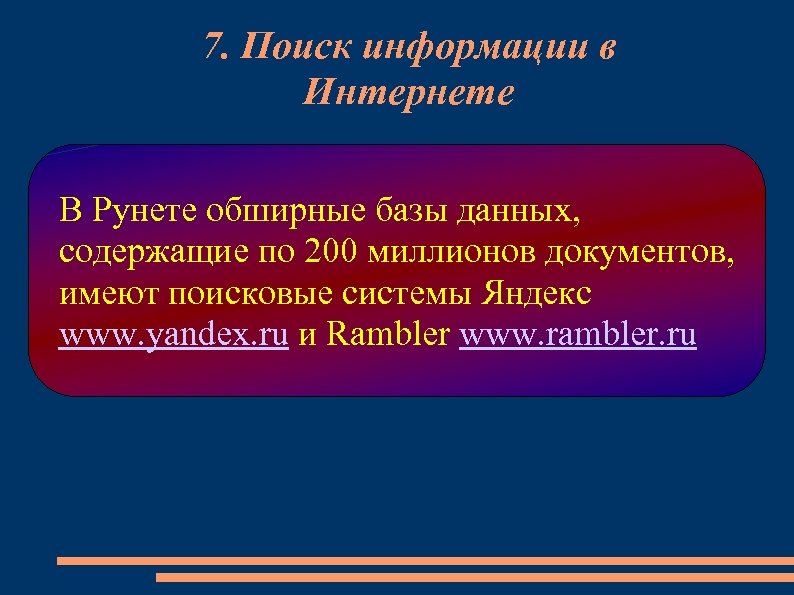 7. Поиск информации в Интернете

В Рунете обширные базы данных, содержащие по 200 миллионов документов, имеют поисковые системы Яндекс www.yandex.ru и Rambler www.rambler.ru